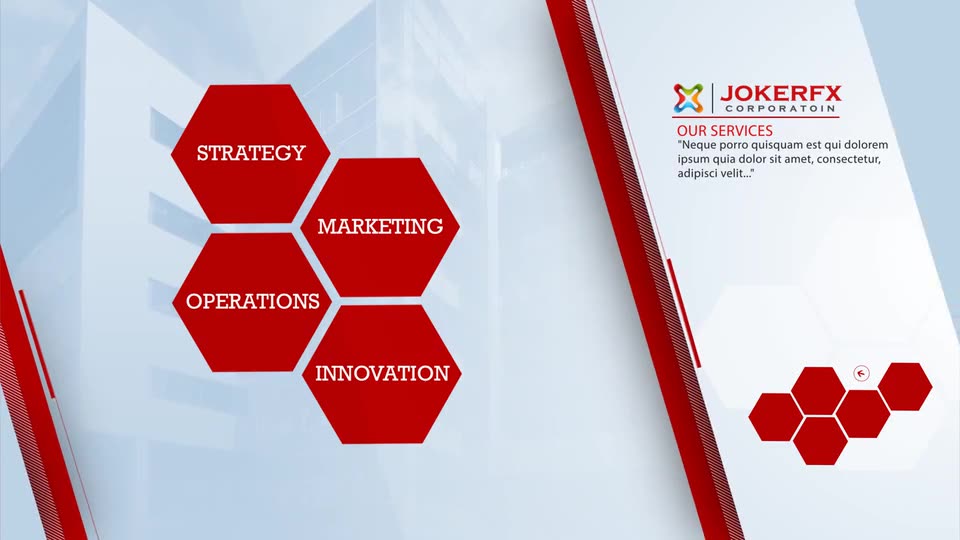 STRATEGY
MARKETING
OPERATIONS
INNOVATION

JOKERFX
CORPORATOIN

OUR SERVICES
"Neque porro quisquam est qui dolorem ipsum quia dolor sit amet, consectetur, adipisci velit..."